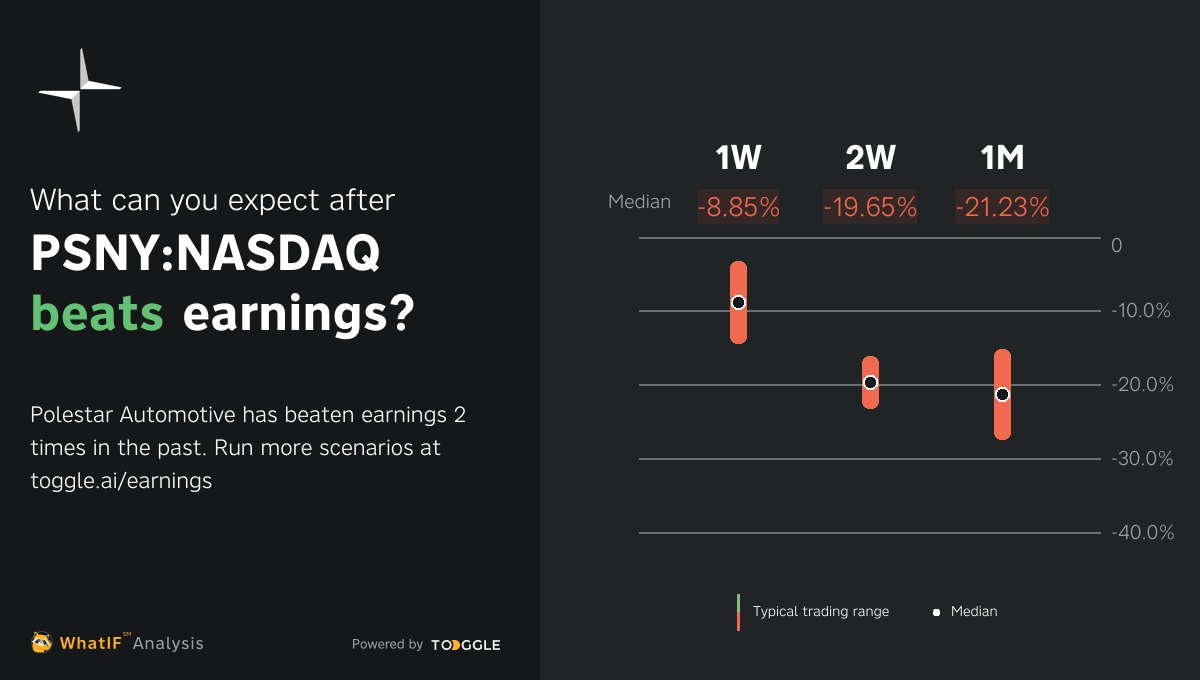 What can you expect after
PSNY:NASDAQ
beats earnings?

Polestar Automotive has beaten earnings 2 times in the past. Run more scenarios at toggle.ai/earnings

WhatIF℠ Analysis

Powered by TOGGLE

| | 1W | 2W | 1M |
|---|---|---|---|
| Median | -8.85% | -19.65% | -21.23% |

0
-10.0%
-20.0%
-30.0%
-40.0%

Typical trading range
Median